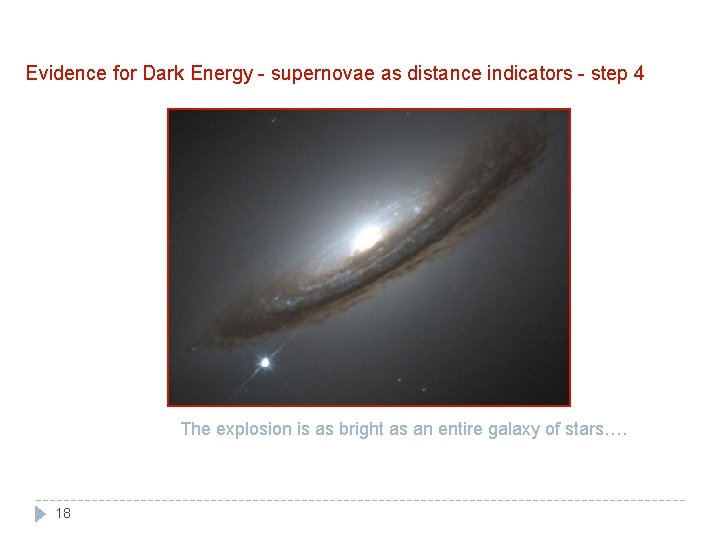 Evidence for Dark Energy - supernovae as distance indicators - step 4

The explosion is as bright as an entire galaxy of stars….

18